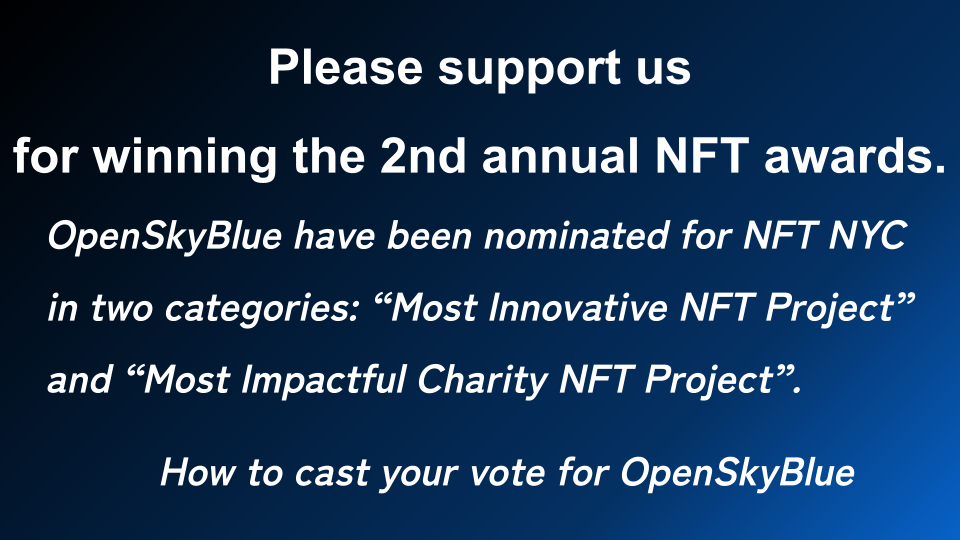 Please support us
for winning the 2nd annual NFT awards.

OpenSkyBlue have been nominated for NFT NYC in two categories: “Most Innovative NFT Project” and “Most Impactful Charity NFT Project”.

How to cast your vote for OpenSkyBlue